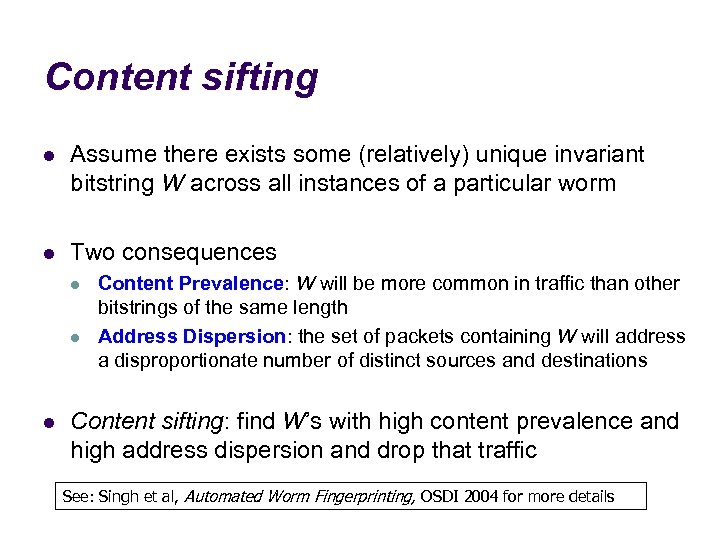 Content sifting

- Assume there exists some (relatively) unique invariant bitstring W across all instances of a particular worm

- Two consequences
  - Content Prevalence: W will be more common in traffic than other bitstrings of the same length
  - Address Dispersion: the set of packets containing W will address a disproportionate number of distinct sources and destinations

- Content sifting: find W's with high content prevalence and high address dispersion and drop that traffic

See: Singh et al, Automated Worm Fingerprinting, OSDI 2004 for more details